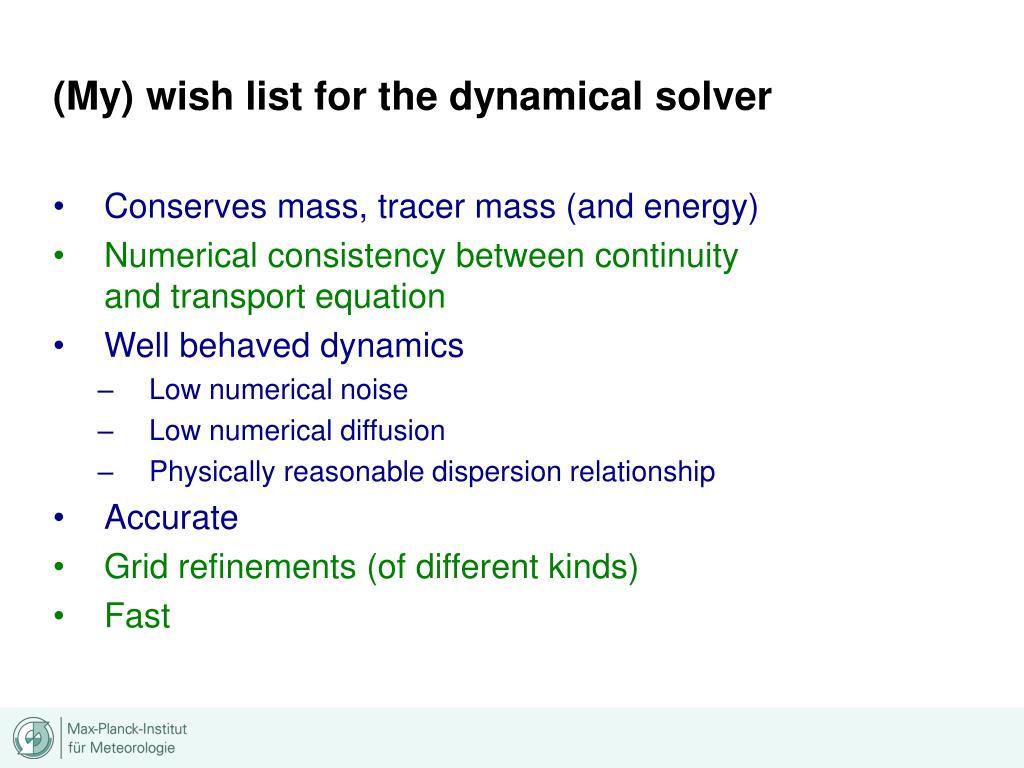 (My) wish list for the dynamical solver

• Conserves mass, tracer mass (and energy)
• Numerical consistency between continuity and transport equation
• Well behaved dynamics
  – Low numerical noise
  – Low numerical diffusion
  – Physically reasonable dispersion relationship
• Accurate
• Grid refinements (of different kinds)
• Fast

Max-Planck-Institut
für Meteorologie